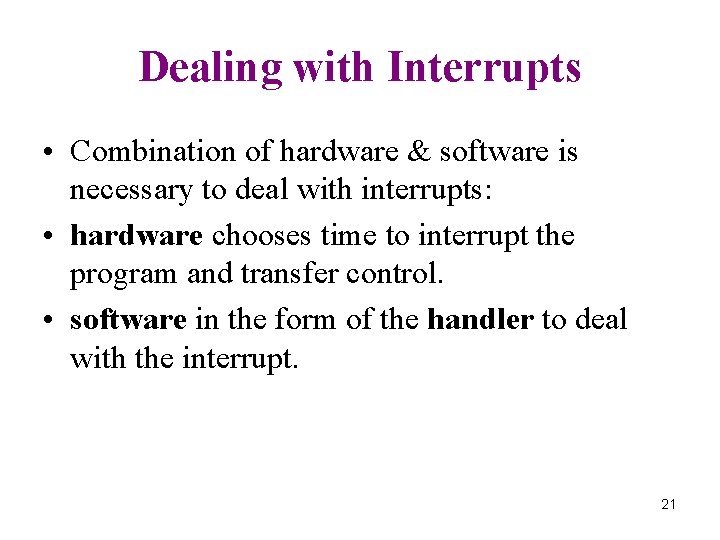 Dealing with Interrupts

• Combination of hardware & software is necessary to deal with interrupts:

• hardware chooses time to interrupt the program and transfer control.

• software in the form of the handler to deal with the interrupt.

21